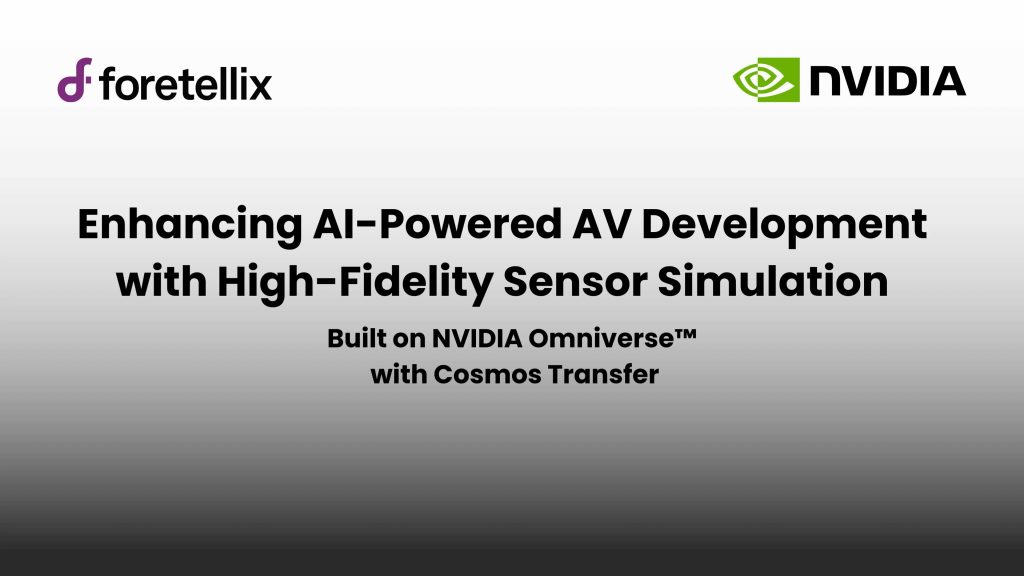 foretellix

NVIDIA

Enhancing AI-Powered AV Development with High-Fidelity Sensor Simulation

Built on NVIDIA Omniverse™ with Cosmos Transfer